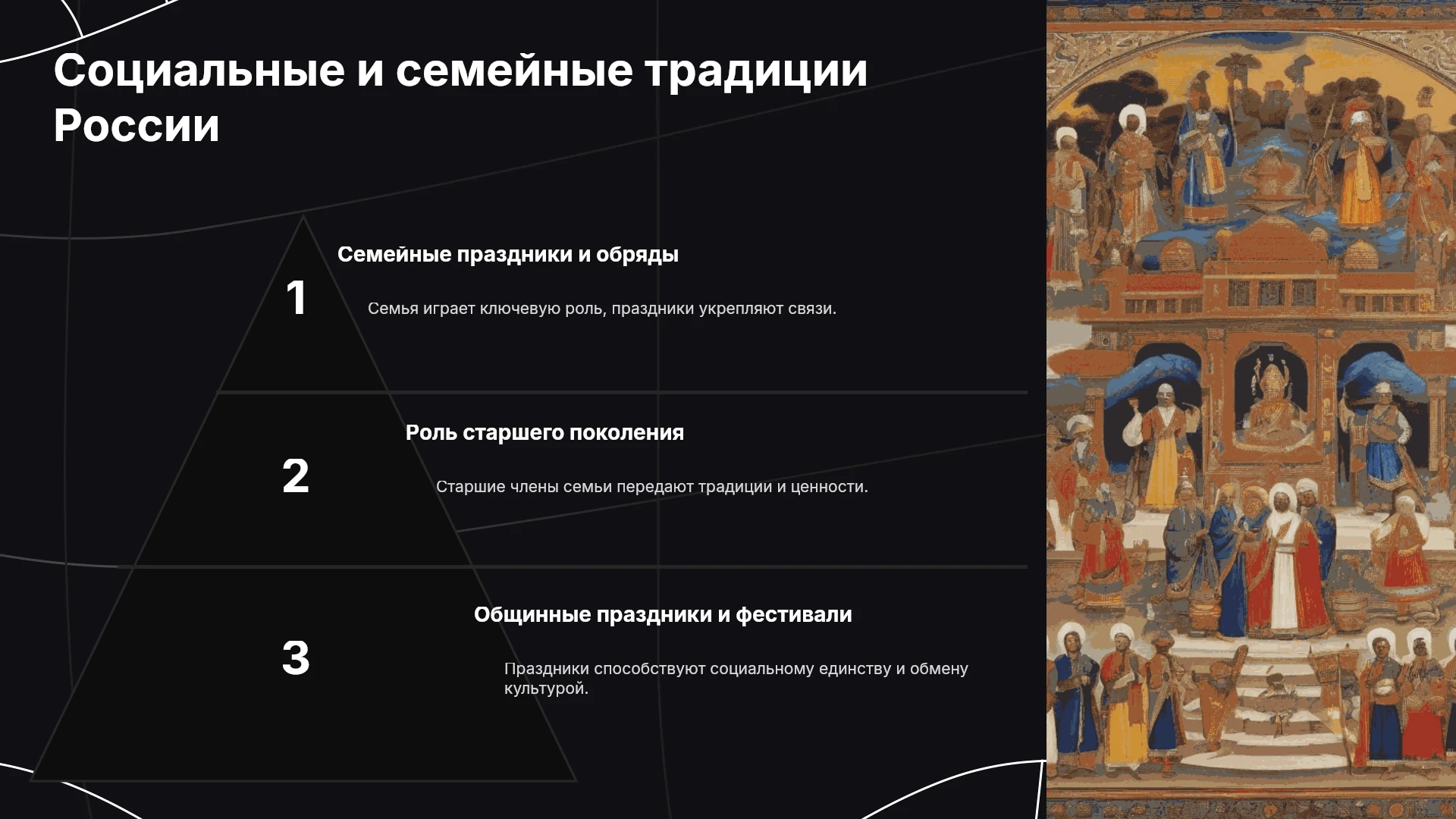 Социальные и семейные традиции России

1

Семейные праздники и обряды

Семья играет ключевую роль, праздники укрепляют связи.

2

Роль старшего поколения

Старшие члены семьи передают традиции и ценности.

3

Общинные праздники и фестивали

Праздники способствуют социальному единству и обмену культурой.